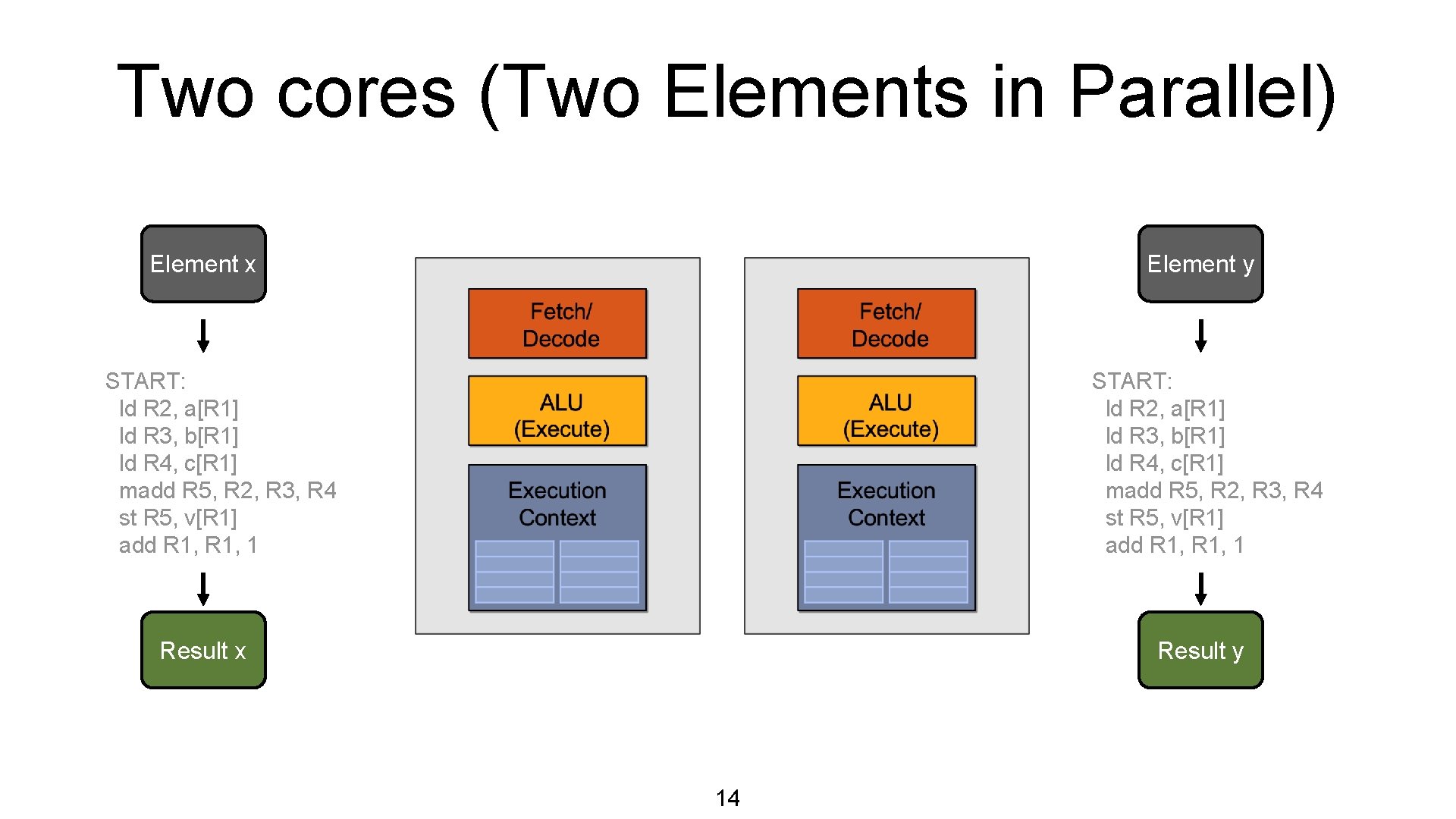 Two cores (Two Elements in Parallel)

Element x

START:
ld R2, a[R1]
ld R3, b[R1]
ld R4, c[R1]
madd R5, R2, R3, R4
st R5, v[R1]
add R1, R1, 1

Result x

Fetch/
Decode

ALU
(Execute)

Execution
Context

Fetch/
Decode

ALU
(Execute)

Execution
Context

Element y

START:
ld R2, a[R1]
ld R3, b[R1]
ld R4, c[R1]
madd R5, R2, R3, R4
st R5, v[R1]
add R1, R1, 1

Result y

14